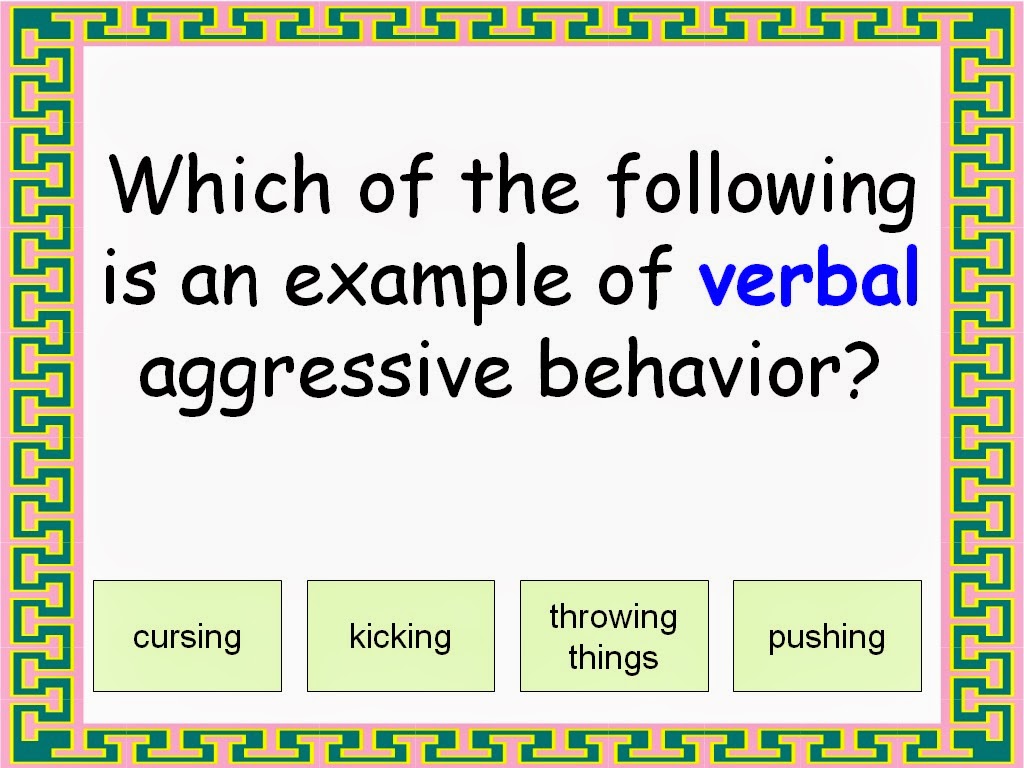 Which of the following is an example of verbal aggressive behavior?

cursing

kicking

throwing things

pushing